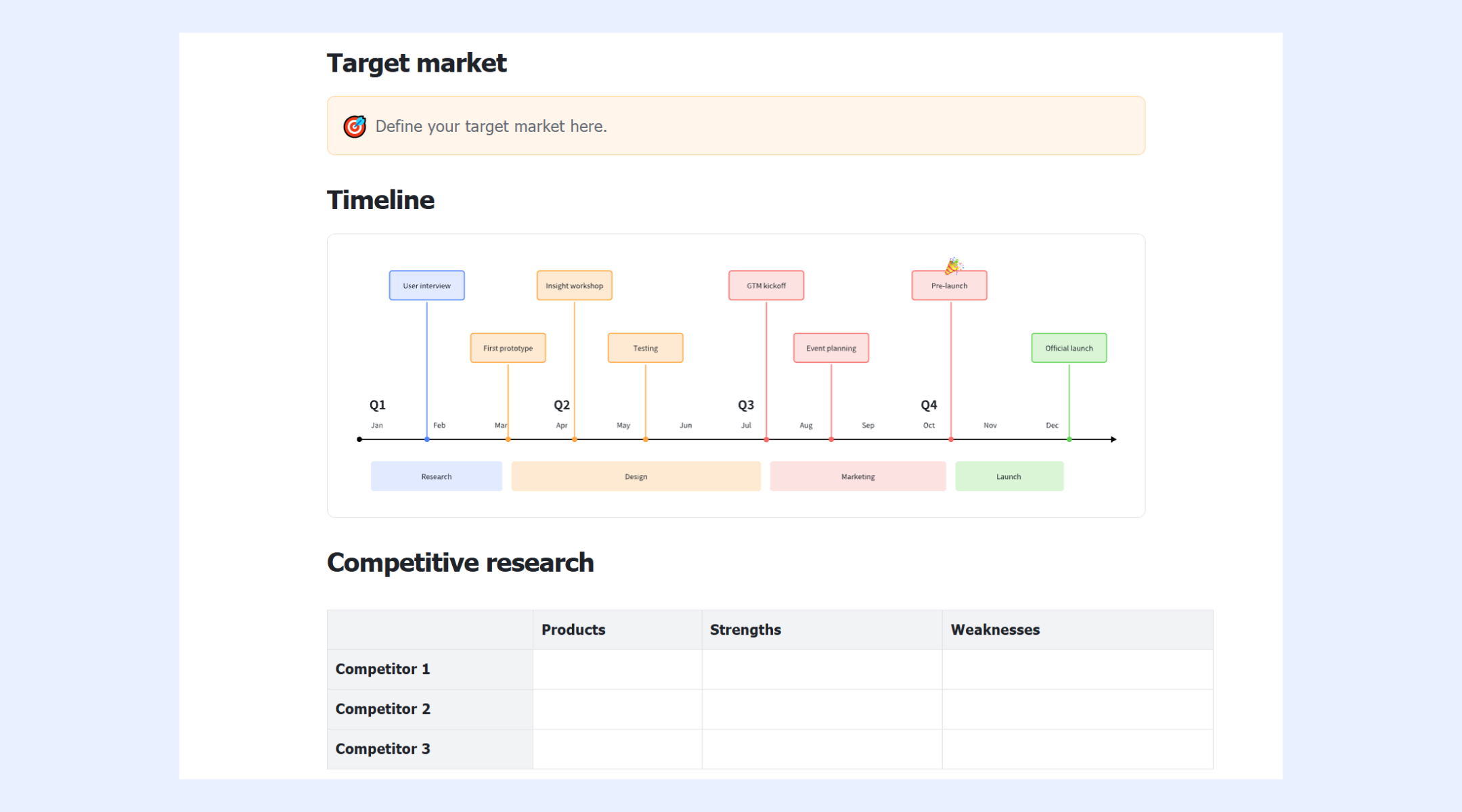 Target market

Define your target market here.

Timeline

User interview
Insight workshop
GTM kickoff
Pre-launch
First prototype
Testing
Event planning
Official launch

Q1
Q2
Q3
Q4

Jan
Feb
Mar
Apr
May
Jun
Jul
Aug
Sep
Oct
Nov
Dec

Research
Design
Marketing
Launch

Competitive research

| | Products | Strengths | Weaknesses |
|---|---|---|---|
| Competitor 1 | | | |
| Competitor 2 | | | |
| Competitor 3 | | | |